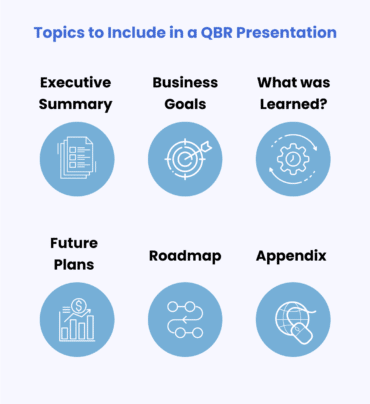 Topics to Include in a QBR Presentation

Executive Summary

Business Goals

What was Learned?

Future Plans

Roadmap

Appendix